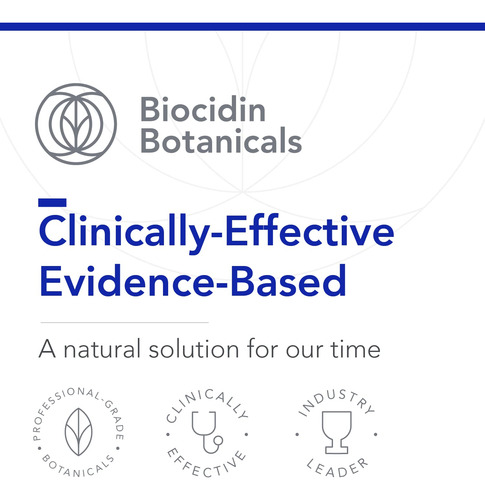 Biocidin Botanicals

Clinically-Effective Evidence-Based

A natural solution for our time

PROFESSIONAL-GRADE • BOTANICALS •

CLINICALLY • EFFECTIVE •

INDUSTRY • LEADER •